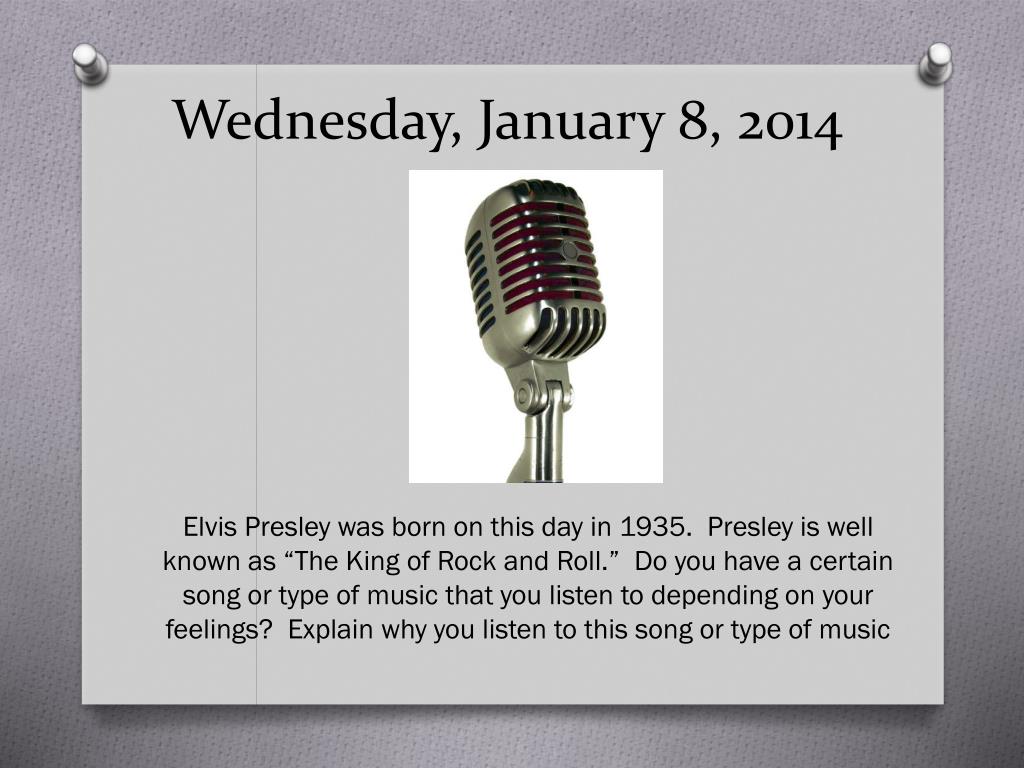 Wednesday, January 8, 2014

Elvis Presley was born on this day in 1935.  Presley is well known as “The King of Rock and Roll.”  Do you have a certain song or type of music that you listen to depending on your feelings?  Explain why you listen to this song or type of music